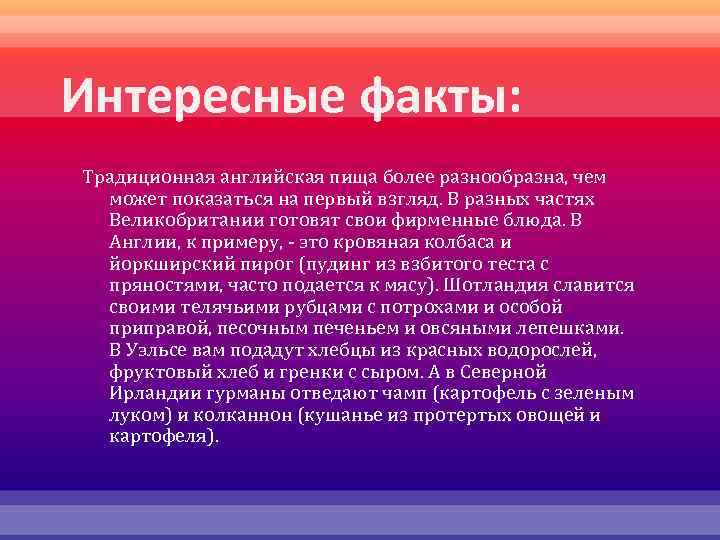 Интересные факты:

Традиционная английская пища более разнообразна, чем может показаться на первый взгляд. В разных частях Великобритании готовят свои фирменные блюда. В Англии, к примеру, - это кровяная колбаса и йоркширский пирог (пудинг из взбитого теста с пряностями, часто подается к мясу). Шотландия славится своими телячьими рубцами с потрохами и особой приправой, песочным печеньем и овсяными лепешками. В Уэльсе вам подадут хлебцы из красных водорослей, фруктовый хлеб и гренки с сыром. А в Северной Ирландии гурманы отведают чамп (картофель с зеленым луком) и колканнон (кушанье из протертых овощей и картофеля).